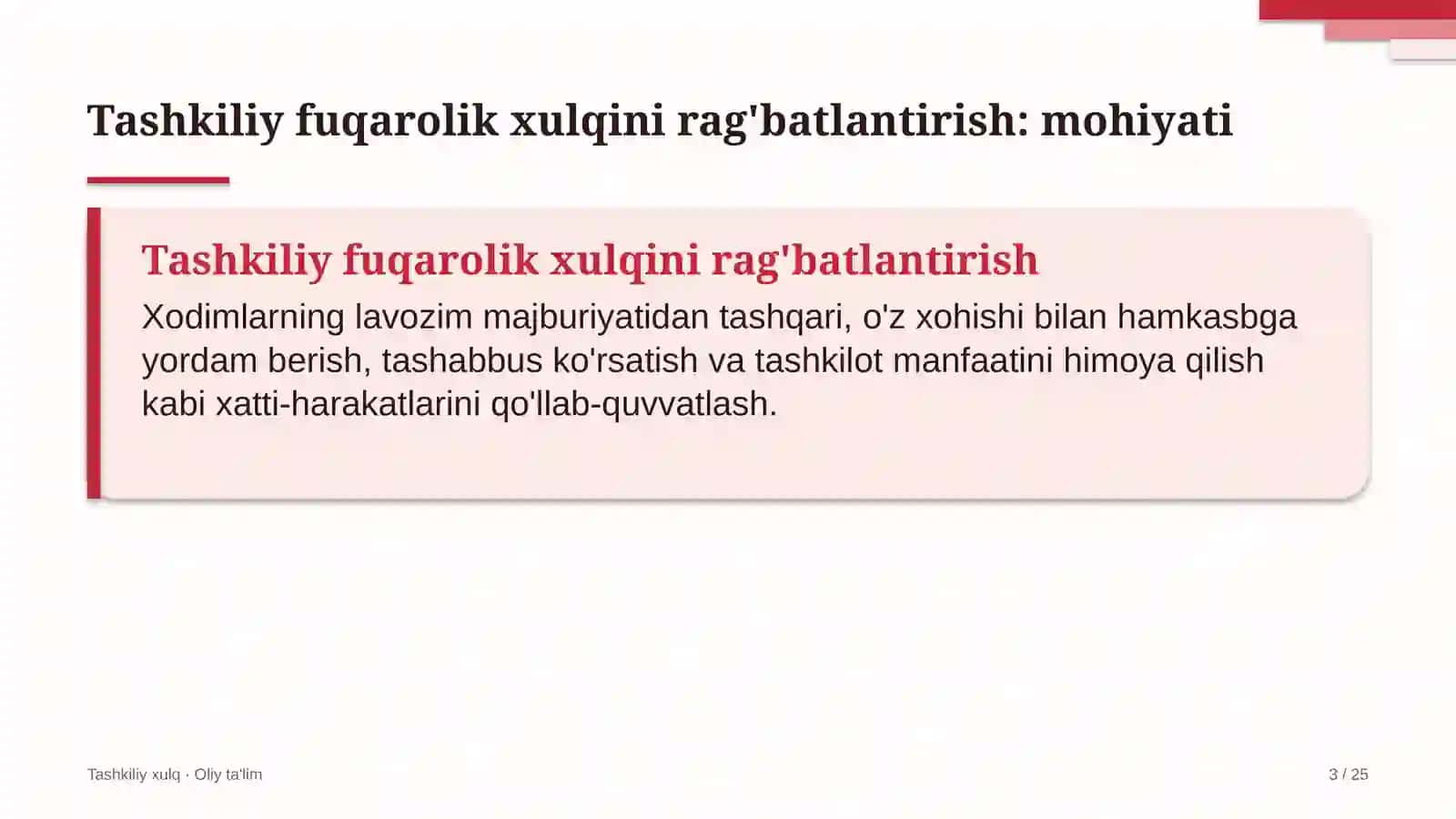 Tashkiliy fuqarolik xulqini rag'batlantirish: mohiyati

Tashkiliy fuqarolik xulqini rag'batlantirish

Xodimlarning lavozim majburiyatidan tashqari, o'z xohishi bilan hamkasbga yordam berish, tashabbus ko'rsatish va tashkilot manfaatini himoya qilish kabi xatti-harakatlarini qo'llab-quvvatlash.

Tashkiliy xulq · Oliy ta'lim

3 / 25